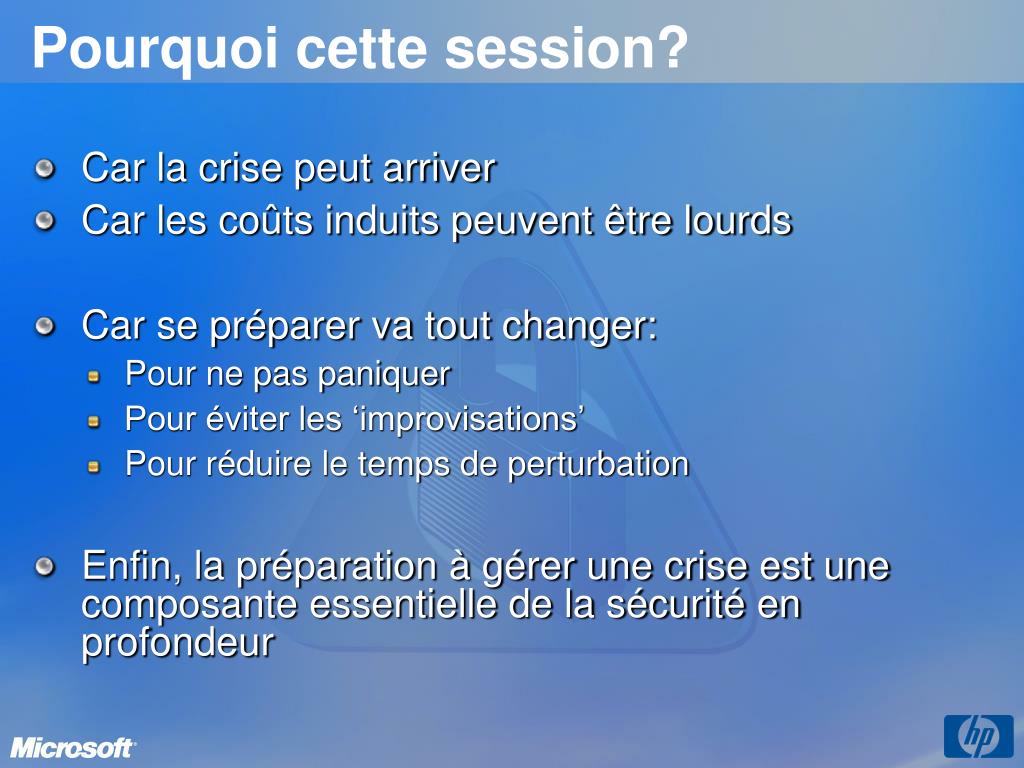 Pourquoi cette session?

Car la crise peut arriver

Car les coûts induits peuvent être lourds

Car se préparer va tout changer:

Pour ne pas paniquer

Pour éviter les ‘improvisations’

Pour réduire le temps de perturbation

Enfin, la préparation à gérer une crise est une composante essentielle de la sécurité en profondeur

Microsoft

hp